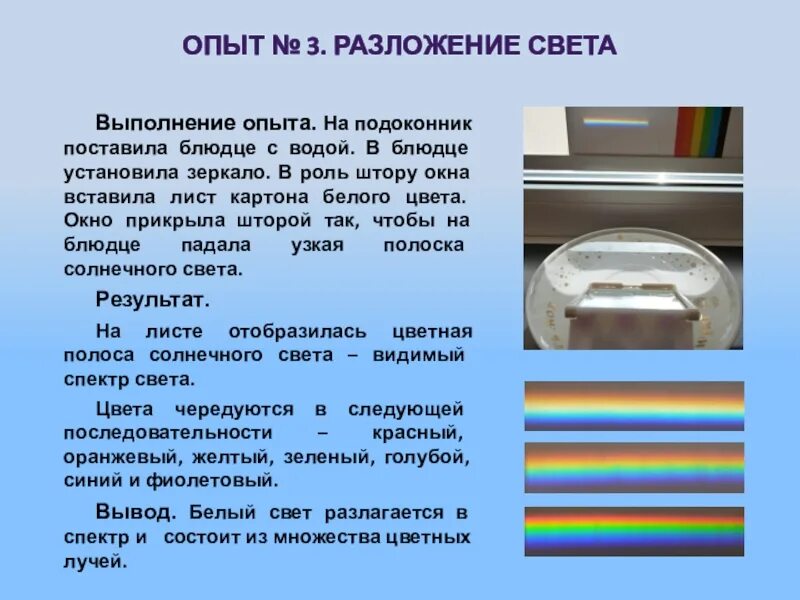 ОПЫТ № 3. РАЗЛОЖЕНИЕ СВЕТА

Выполнение опыта. На подоконник поставила блюдце с водой. В блюдце установила зеркало. В роль штору окна вставила лист картона белого цвета. Окно прикрыла шторой так, чтобы на блюдце падала узкая полоска солнечного света.

Результат.

На листе отобразилась цветная полоса солнечного света – видимый спектр света.

Цвета чередуются в следующей последовательности – красный, оранжевый, желтый, зеленый, голубой, синий и фиолетовый.

Вывод. Белый свет разлагается в спектр и состоит из множества цветных лучей.